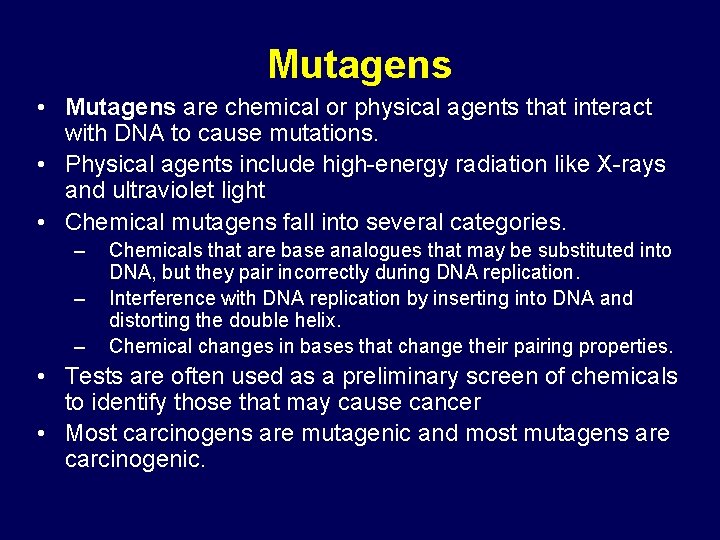 Mutagens

• Mutagens are chemical or physical agents that interact with DNA to cause mutations.
• Physical agents include high-energy radiation like X-rays and ultraviolet light
• Chemical mutagens fall into several categories.
– Chemicals that are base analogues that may be substituted into DNA, but they pair incorrectly during DNA replication.
– Interference with DNA replication by inserting into DNA and distorting the double helix.
– Chemical changes in bases that change their pairing properties.
• Tests are often used as a preliminary screen of chemicals to identify those that may cause cancer
• Most carcinogens are mutagenic and most mutagens are carcinogenic.